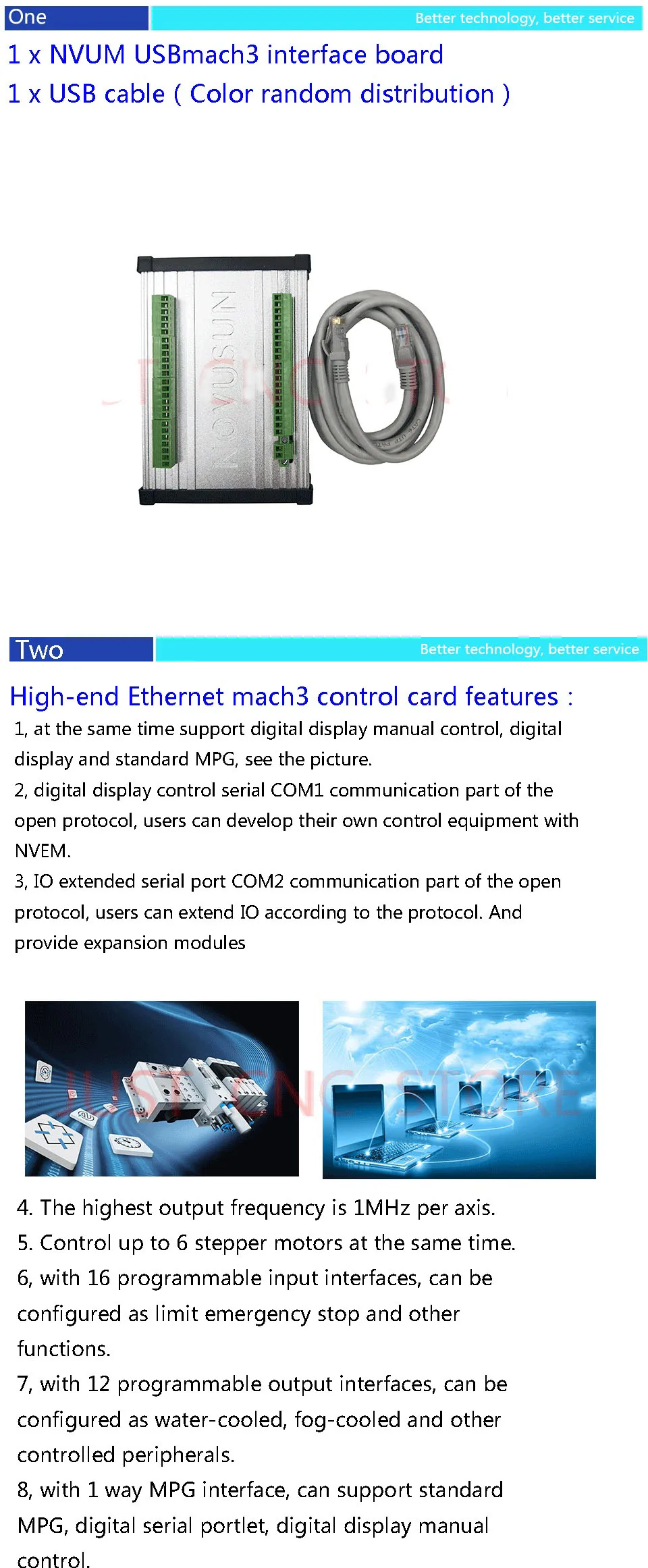 One

Better technology, better service

1 x NVUM USBmach3 interface board

1 x USB cable ( Color random distribution )

NOVUSUN

Two

Better technology, better service

High-end Ethernet mach3 control card features :

1, at the same time support digital display manual control, digital display and standard MPG, see the picture.

2, digital display control serial COM1 communication part of the open protocol, users can develop their own control equipment with NVEM.

3, IO extended serial port COM2 communication part of the open protocol, users can extend IO according to the protocol. And provide expansion modules

JUST CNC STORE

4. The highest output frequency is 1MHz per axis.

5. Control up to 6 stepper motors at the same time.

6, with 16 programmable input interfaces, can be configured as limit emergency stop and other functions.

7, with 12 programmable output interfaces, can be configured as water-cooled, fog-cooled and other controlled peripherals.

8, with 1 way MPG interface, can support standard MPG, digital serial portlet, digital display manual control.